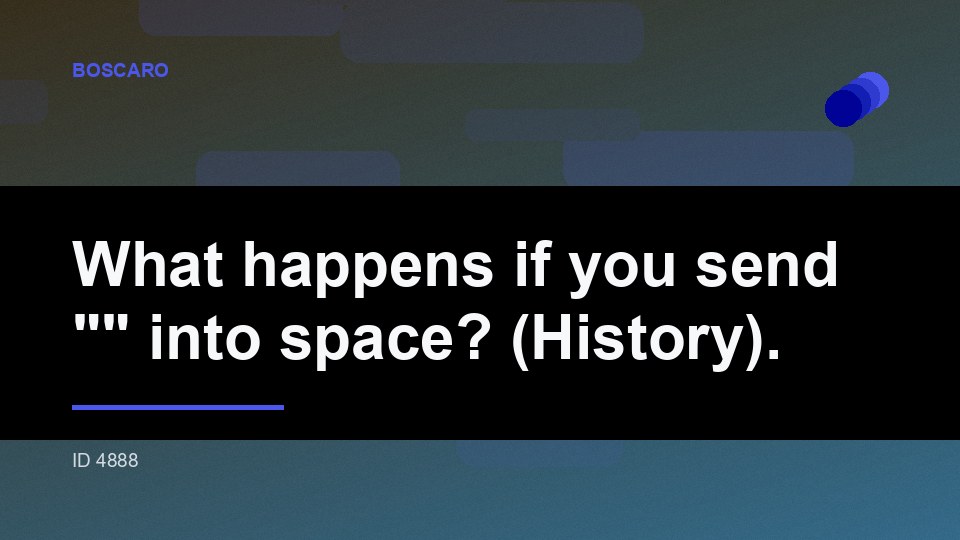 BOSCARO

What happens if you send "" into space? (History).

ID 4888